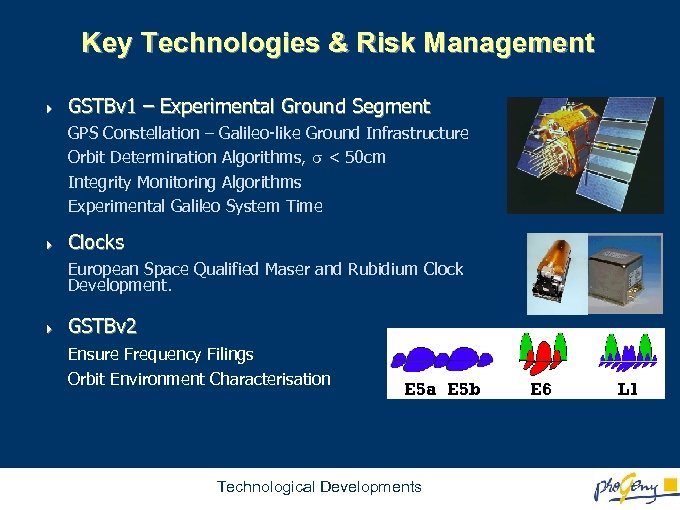 Key Technologies & Risk Management

GSTBv1 – Experimental Ground Segment

GPS Constellation – Galileo-like Ground Infrastructure

Orbit Determination Algorithms, $\sigma$ < 50cm

Integrity Monitoring Algorithms

Experimental Galileo System Time

Clocks

European Space Qualified Maser and Rubidium Clock Development.

GSTBv2

Ensure Frequency Filings

Orbit Environment Characterisation

E5a E5b E6 L1

Technological Developments

proGeny